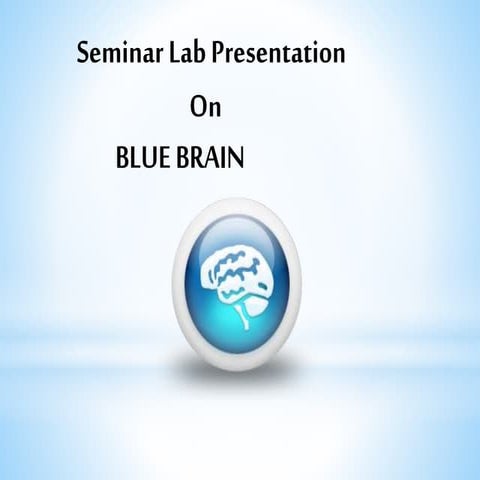 Seminar Lab Presentation

On

BLUE BRAIN